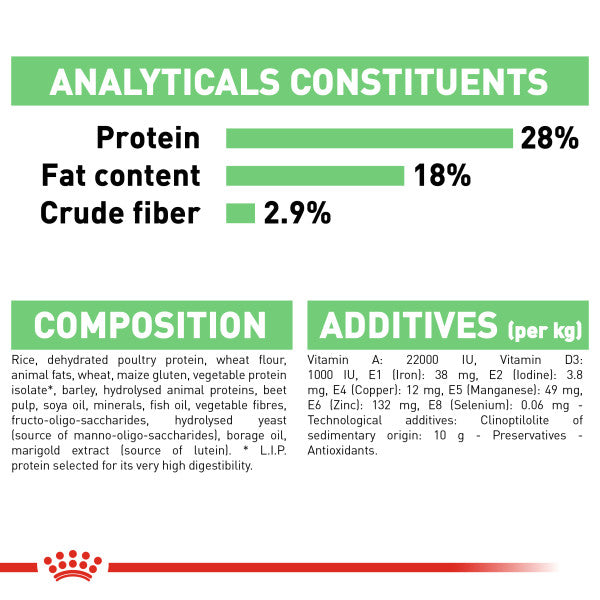 ANALYTICALS CONSTITUENTS

Protein 28%
Fat content 18%
Crude fiber 2.9%

COMPOSITION

Rice, dehydrated poultry protein, wheat flour, animal fats, wheat, maize gluten, vegetable protein isolate*, barley, hydrolysed animal proteins, beet pulp, soya oil, minerals, fish oil, vegetable fibres, fructo-oligo-saccharides, hydrolysed yeast (source of manno-oligo-saccharides), borage oil, marigold extract (source of lutein). * L.I.P. protein selected for its very high digestibility.

ADDITIVES (per kg)

Vitamin A: 22000 IU, Vitamin D3: 1000 IU, E1 (Iron): 38 mg, E2 (Iodine): 3.8 mg, E4 (Copper): 12 mg, E5 (Manganese): 49 mg, E6 (Zinc): 132 mg, E8 (Selenium): 0.06 mg - Technological additives: Clinoptilolite of sedimentary origin: 10 g - Preservatives - Antioxidants.